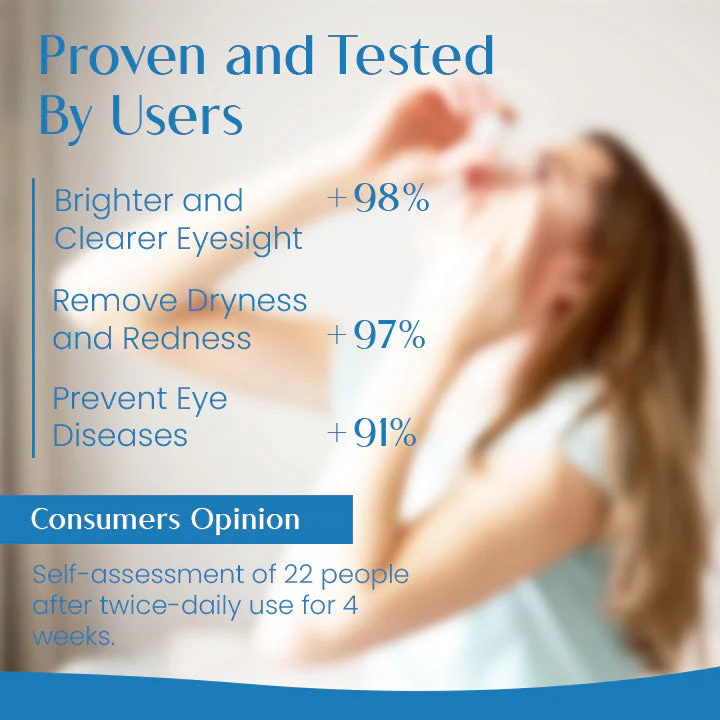 Proven and Tested By Users

Brighter and Clearer Eyesight +98%

Remove Dryness and Redness +97%

Prevent Eye Diseases +91%

Consumers Opinion

Self-assessment of 22 people after twice-daily use for 4 weeks.